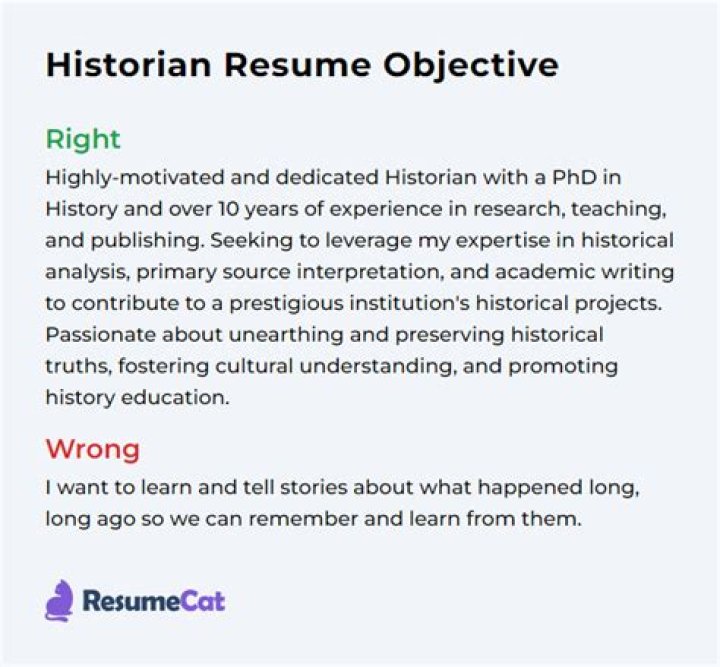 Historian Resume Objective

Right

Highly-motivated and dedicated Historian with a PhD in History and over 10 years of experience in research, teaching, and publishing. Seeking to leverage my expertise in historical analysis, primary source interpretation, and academic writing to contribute to a prestigious institution's historical projects. Passionate about unearthing and preserving historical truths, fostering cultural understanding, and promoting history education.

Wrong

I want to learn and tell stories about what happened long, long ago so we can remember and learn from them.

ResumeCat